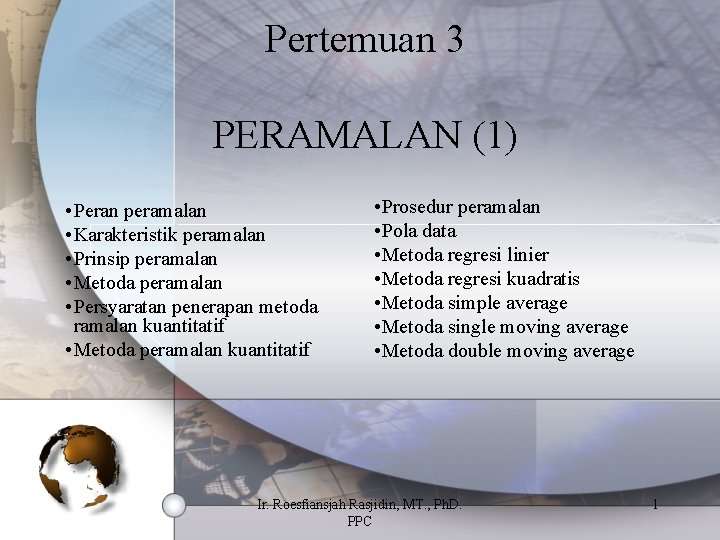 Pertemuan 3

PERAMALAN (1)

•Peran peramalan
•Karakteristik peramalan
•Prinsip peramalan
•Metoda peramalan
•Persyaratan penerapan metoda ramalan kuantitatif
•Metoda peramalan kuantitatif

•Prosedur peramalan
•Pola data
•Metoda regresi linier
•Metoda regresi kuadratis
•Metoda simple average
•Metoda single moving average
•Metoda double moving average

Ir. Roesfiansjah Rasjidin, MT., PhD.
PPC

1